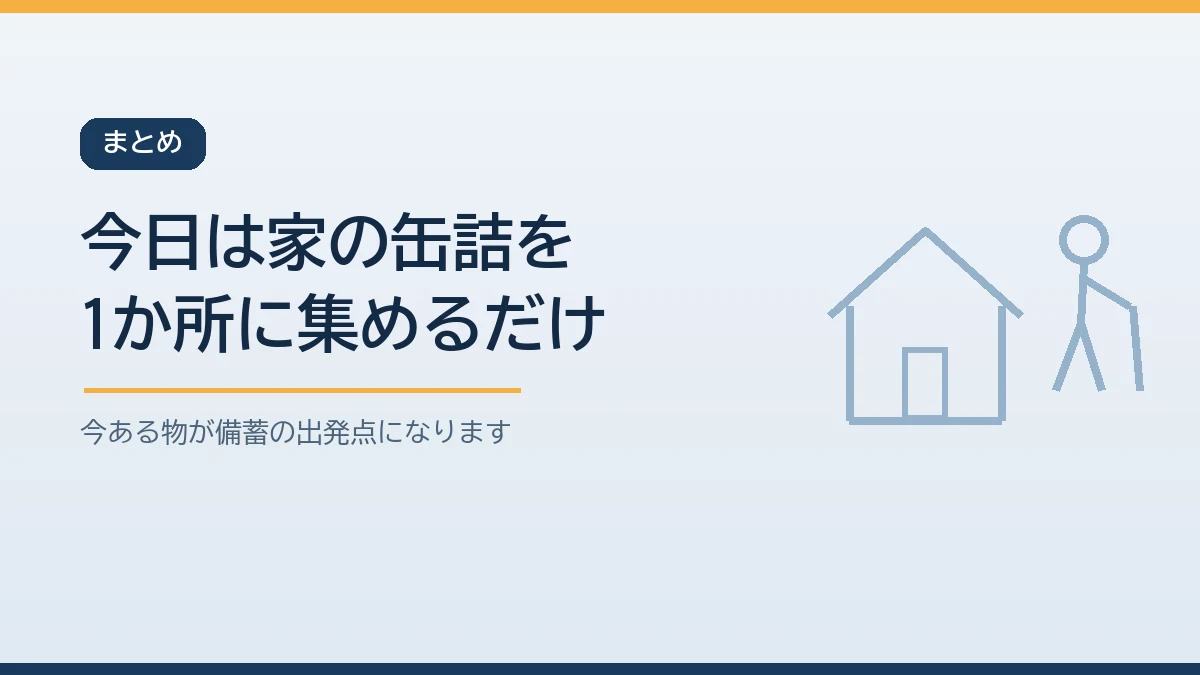 まとめ

今日は家の缶詰を
1か所に集めるだけ

今ある物が備蓄の出発点になります